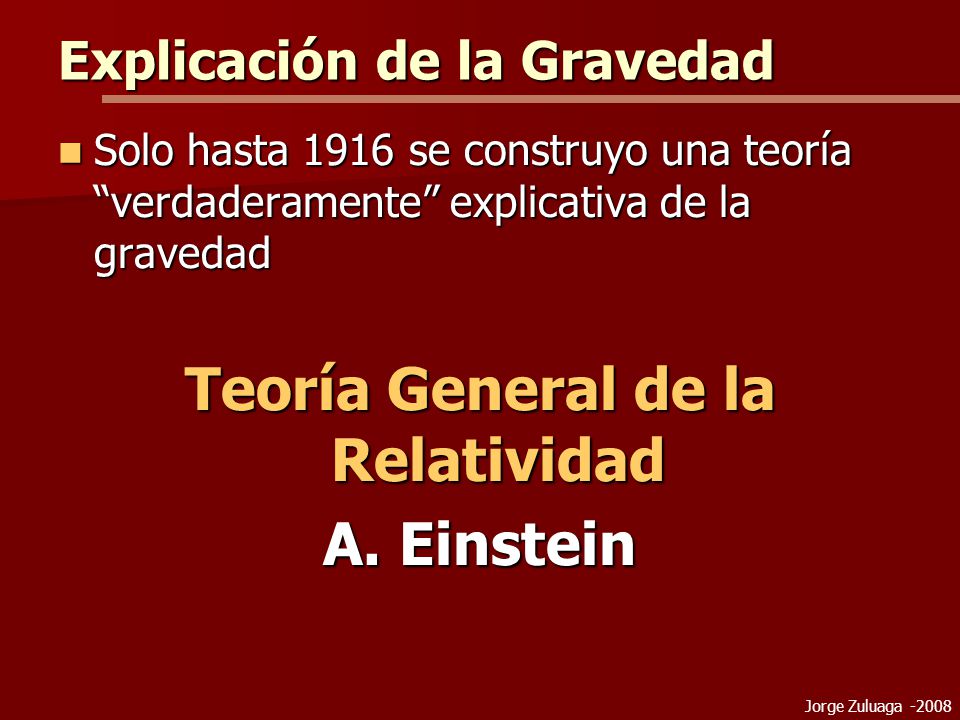 Explicación de la Gravedad

Solo hasta 1916 se construyo una teoría “verdaderamente” explicativa de la gravedad

Teoría General de la Relatividad

A. Einstein

Jorge Zuluaga -2008